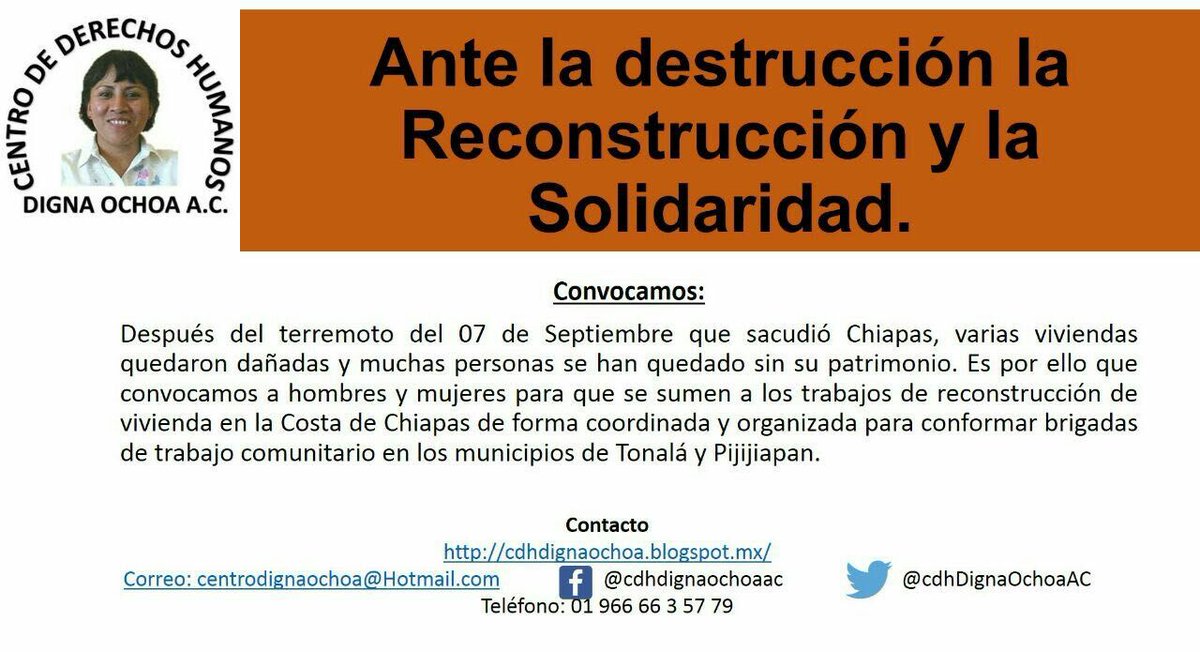 CENTRO DE DERECHOS HUMANOS
DIGNA OCHOA A.C.

Ante la destrucción la Reconstrucción y la Solidaridad.

Convocamos:

Después del terremoto del 07 de Septiembre que sacudió Chiapas, varias viviendas quedaron dañadas y muchas personas se han quedado sin su patrimonio. Es por ello que convocamos a hombres y mujeres para que se sumen a los trabajos de reconstrucción de vivienda en la Costa de Chiapas de forma coordinada y organizada para conformar brigadas de trabajo comunitario en los municipios de Tonalá y Pijijiapan.

Contacto
http://cdhdignaochoa.blogspot.mx/
Correo: centrodignaochoa@Hotmail.com
@cdhdignaochoaac
@cdhDignaOchoaAC
Teléfono: 01 966 66 3 57 79